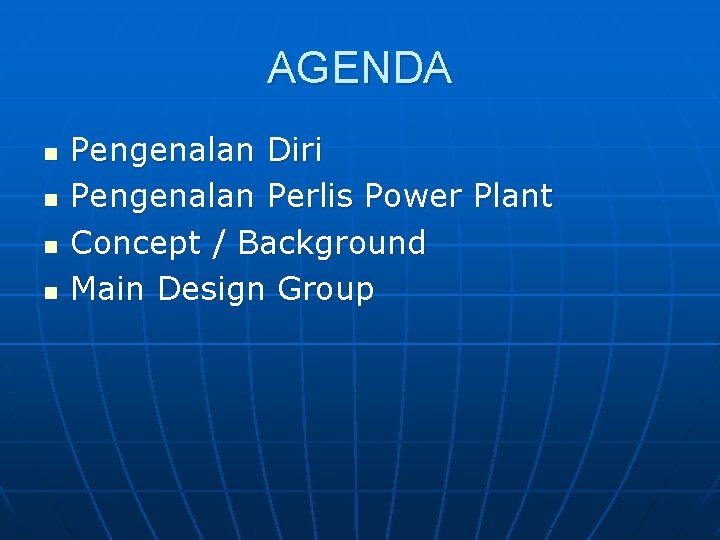 AGENDA

- Pengenalan Diri
- Pengenalan Perlis Power Plant
- Concept / Background
- Main Design Group